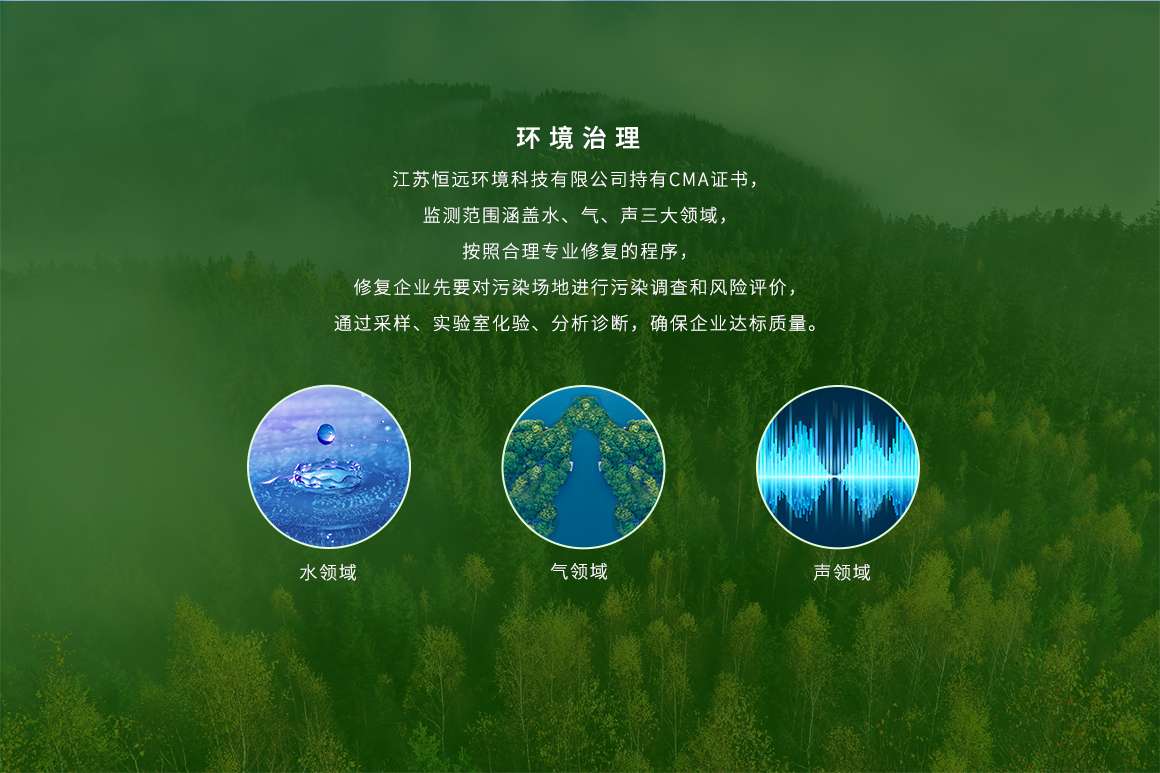 环境治理

江苏恒远环境科技有限公司持有CMA证书，
监测范围涵盖水、气、声三大领域，
按照合理专业修复的程序，
修复企业先要对污染场地进行污染调查和风险评价，
通过采样、实验室化验、分析诊断，确保企业达标质量。

水领域

气领域

声领域